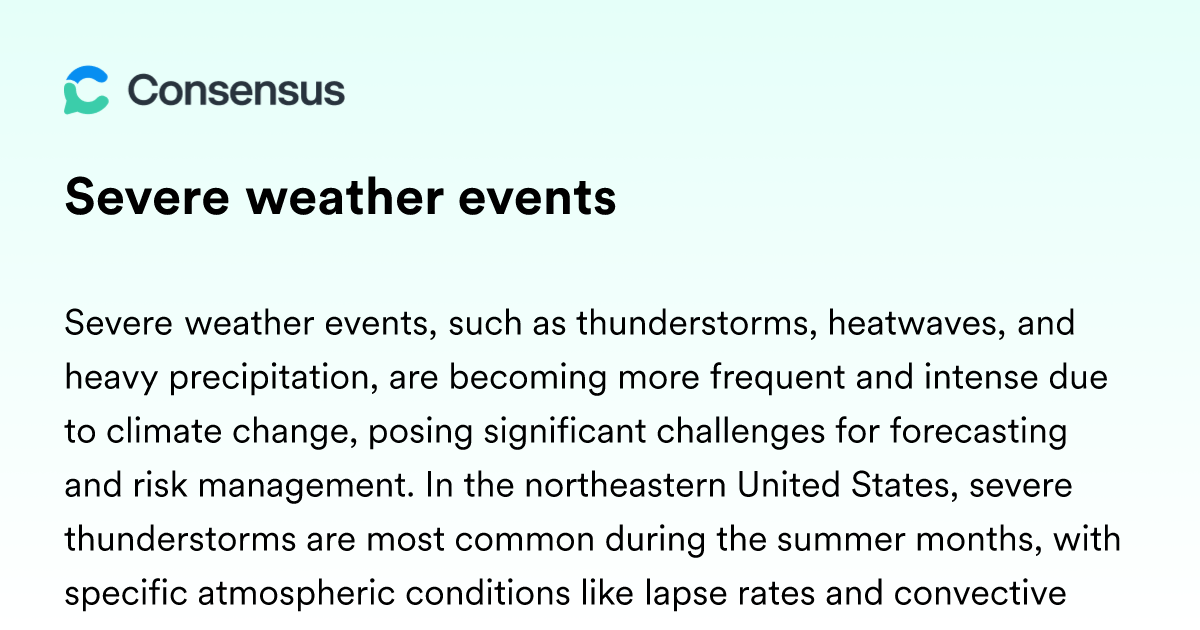 Consensus

Severe weather events

Severe weather events, such as thunderstorms, heatwaves, and heavy precipitation, are becoming more frequent and intense due to climate change, posing significant challenges for forecasting and risk management. In the northeastern United States, severe thunderstorms are most common during the summer months, with specific atmospheric conditions like lapse rates and convective